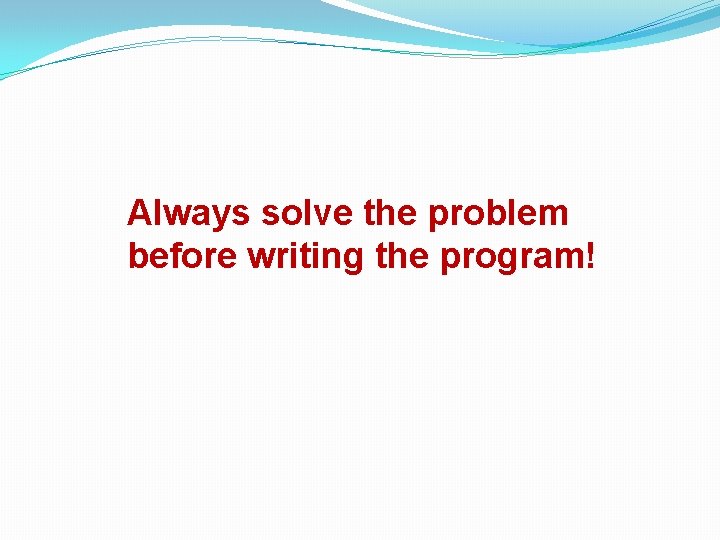 Always solve the problem before writing the program!